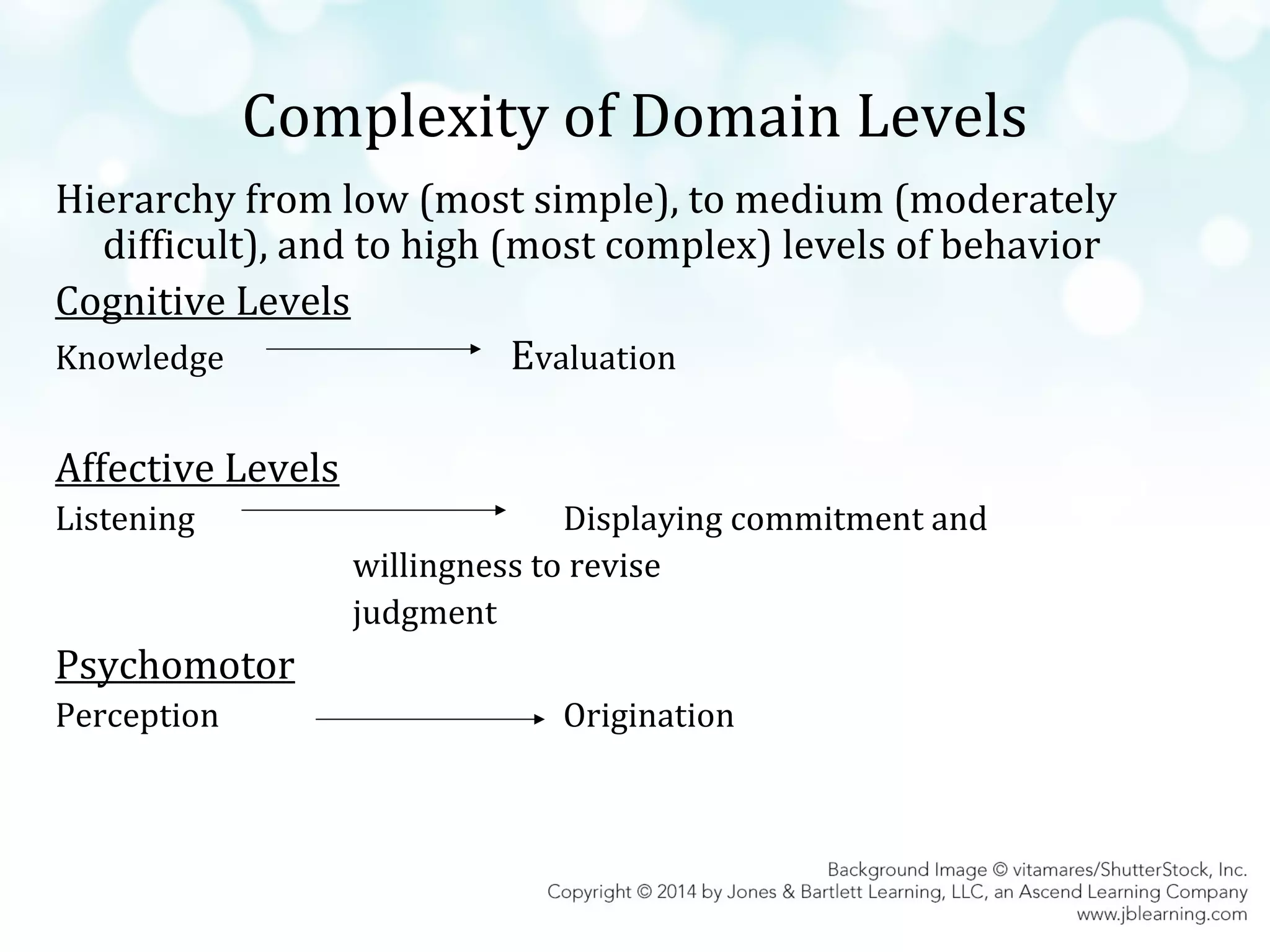 Complexity of Domain Levels

Hierarchy from low (most simple), to medium (moderately difficult), and to high (most complex) levels of behavior

Cognitive Levels

Knowledge → Evaluation

Affective Levels

Listening → Displaying commitment and willingness to revise judgment

Psychomotor

Perception → Origination

Background Image © vitamares/ShutterStock, Inc.
Copyright © 2014 by Jones & Bartlett Learning, LLC, an Ascend Learning Company
www.jblearning.com